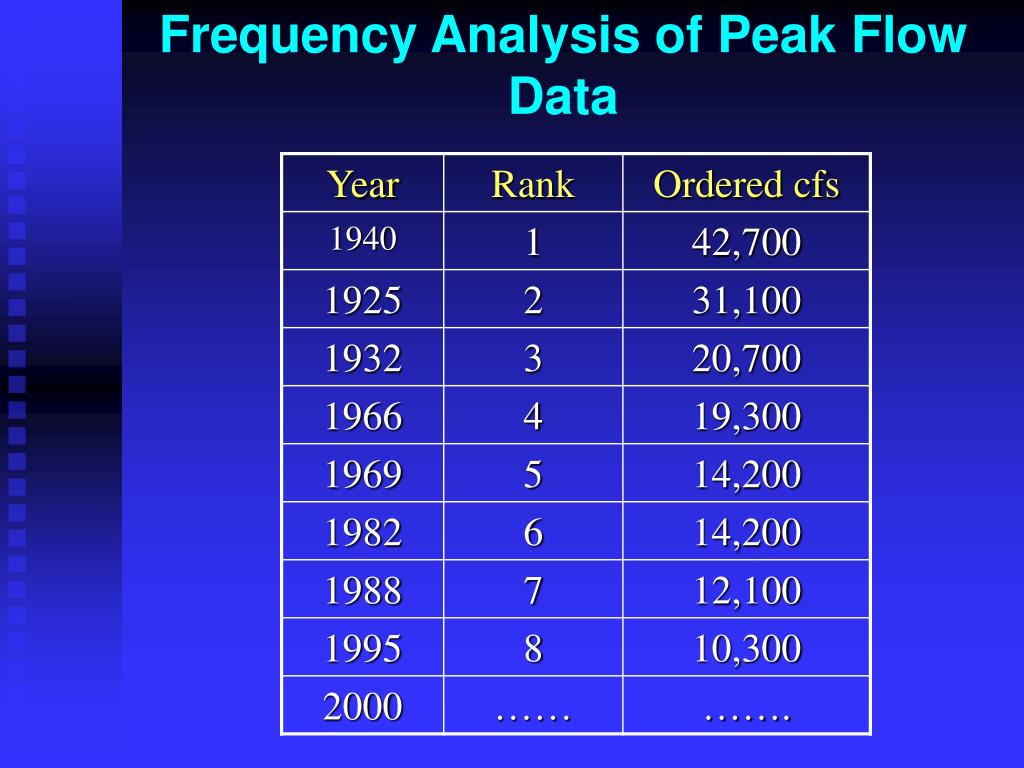 Frequency Analysis of Peak Flow Data

| Year | Rank | Ordered cfs |
|---|---|---|
| 1940 | 1 | 42,700 |
| 1925 | 2 | 31,100 |
| 1932 | 3 | 20,700 |
| 1966 | 4 | 19,300 |
| 1969 | 5 | 14,200 |
| 1982 | 6 | 14,200 |
| 1988 | 7 | 12,100 |
| 1995 | 8 | 10,300 |
| 2000 | …… | ……. |